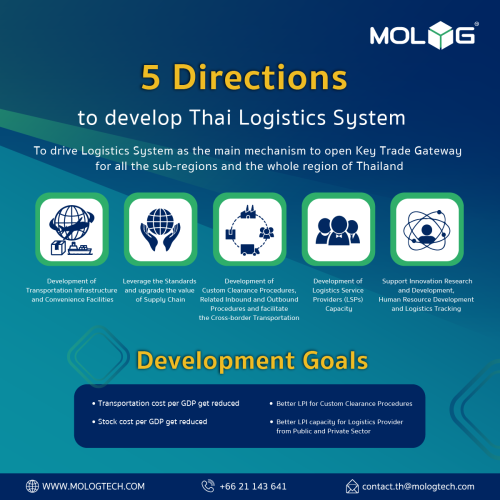 MOLOG®

5 Directions

to develop Thai Logistics System

To drive Logistics System as the main mechanism to open Key Trade Gateway for all the sub-regions and the whole region of Thailand

Development of Transportation Infrastructure and Convenience Facilities

Leverage the Standards and upgrade the value of Supply Chain

Development of Custom Clearance Procedures, Related Inbound and Outbound Procedures and facilitate the Cross-border Transportation

Development of Logistics Service Providers (LSPs) Capacity

Support Innovation Research and Development, Human Resource Development and Logistics Tracking

Development Goals

• Transportation cost per GDP get reduced

• Stock cost per GDP get reduced

• Better LPI for Custom Clearance Procedures

• Better LPI capacity for Logistics Provider from Public and Private Sector

WWW.MOLOGTECH.COM

+66 21 143 641

contact.th@mologtech.com